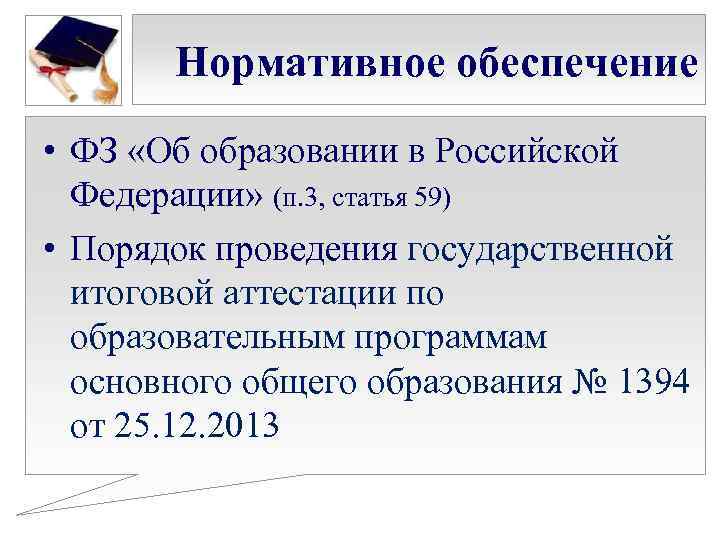 Нормативное обеспечение

• ФЗ «Об образовании в Российской Федерации» (п.3, статья 59)

• Порядок проведения государственной итоговой аттестации по образовательным программам основного общего образования № 1394 от 25.12.2013